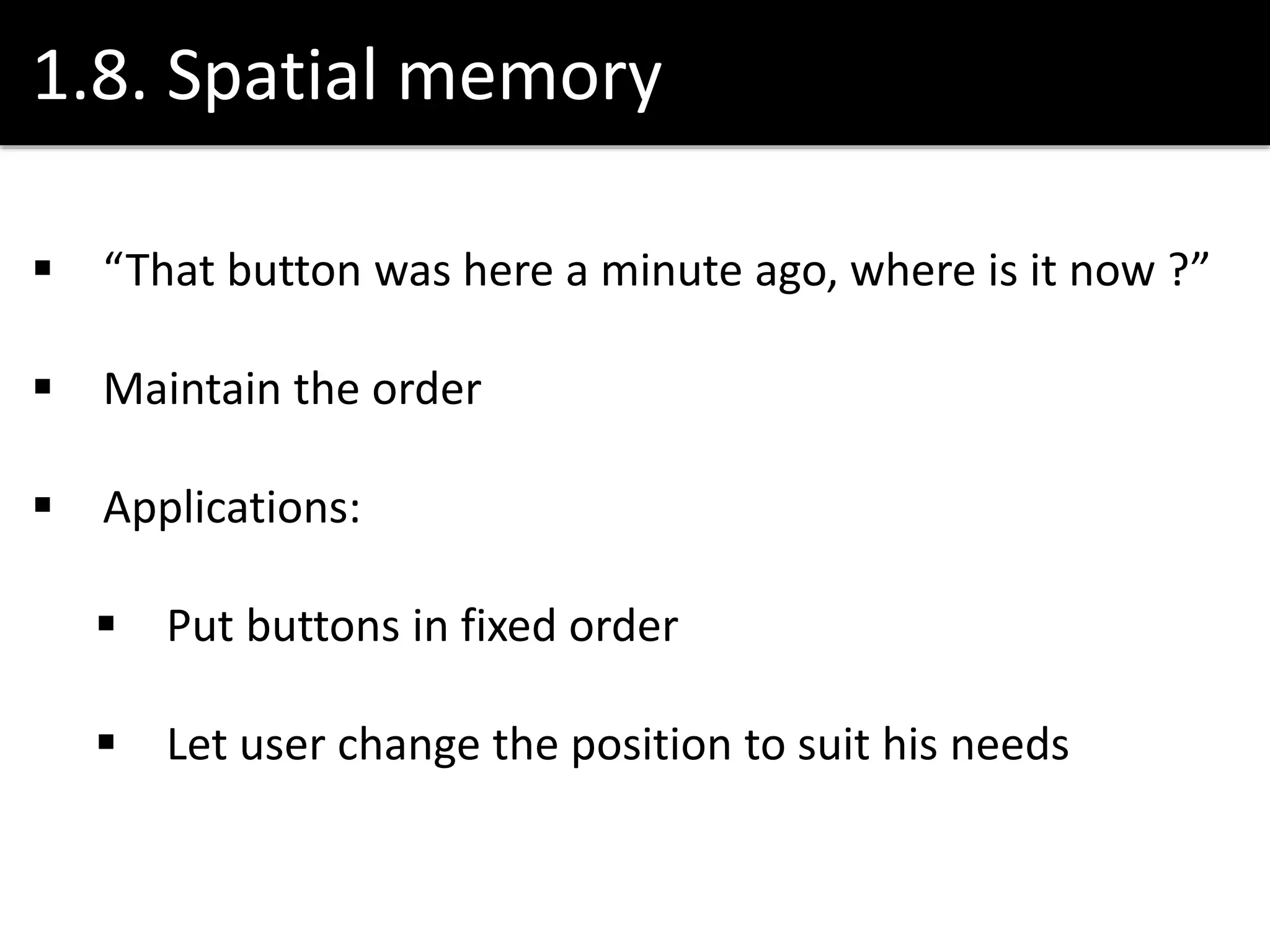 1.8. Spatial memory

▪ “That button was here a minute ago, where is it now ?”

▪ Maintain the order

▪ Applications:

▪ Put buttons in fixed order

▪ Let user change the position to suit his needs